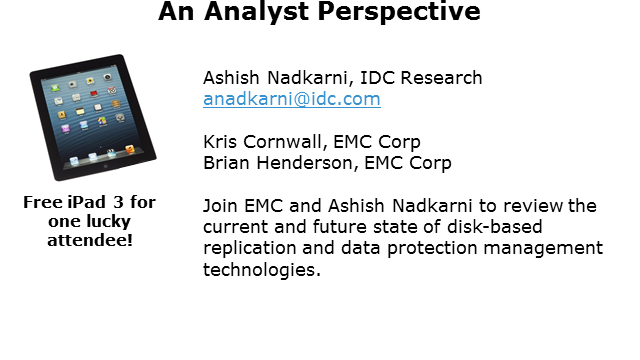 An Analyst Perspective

Free iPad 3 for one lucky attendee!

Ashish Nadkarni, IDC Research
anadkarni@idc.com

Kris Cornwall, EMC Corp
Brian Henderson, EMC Corp

Join EMC and Ashish Nadkarni to review the current and future state of disk-based replication and data protection management technologies.